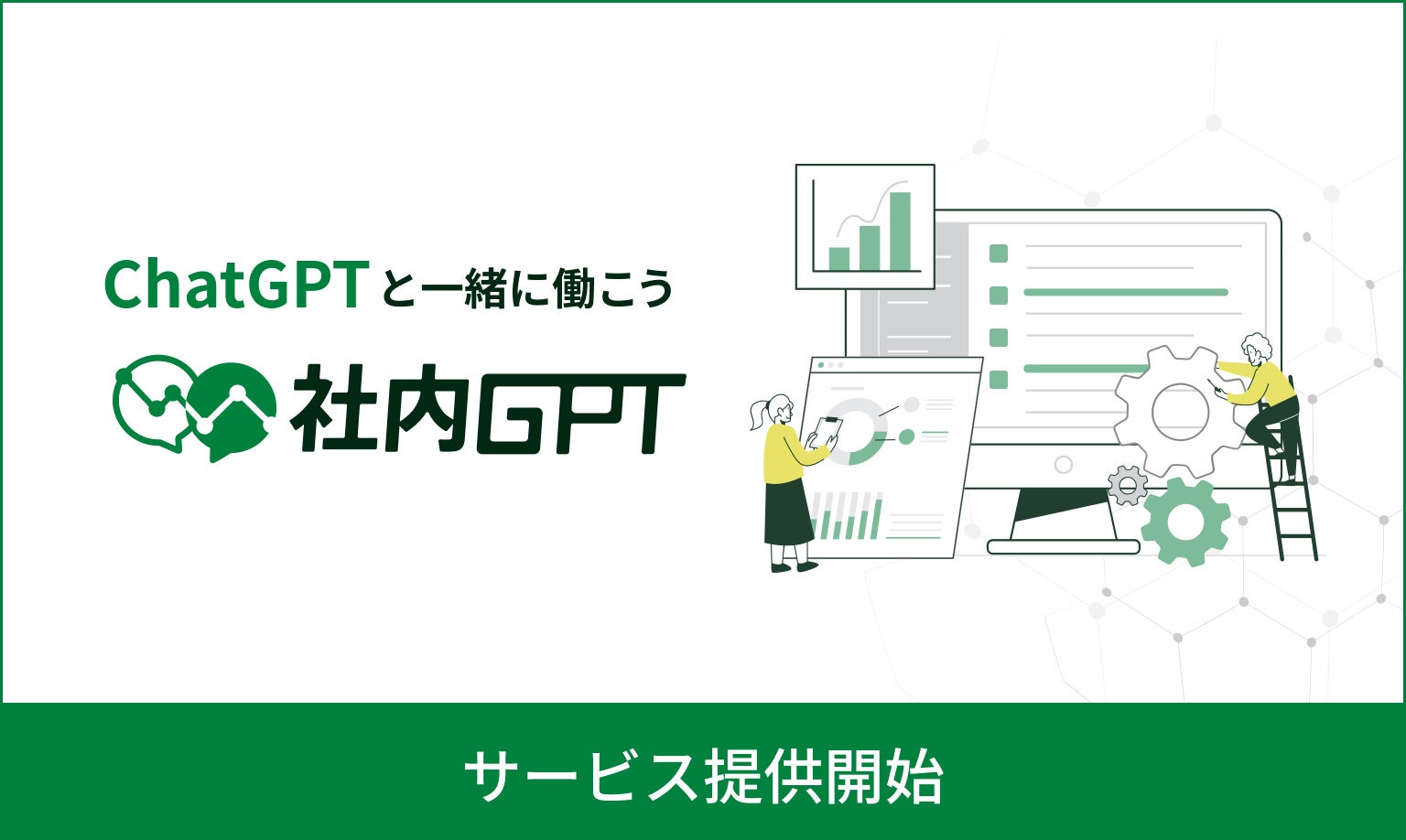 ChatGPTと一緒に働こう

社内GPT

サービス提供開始